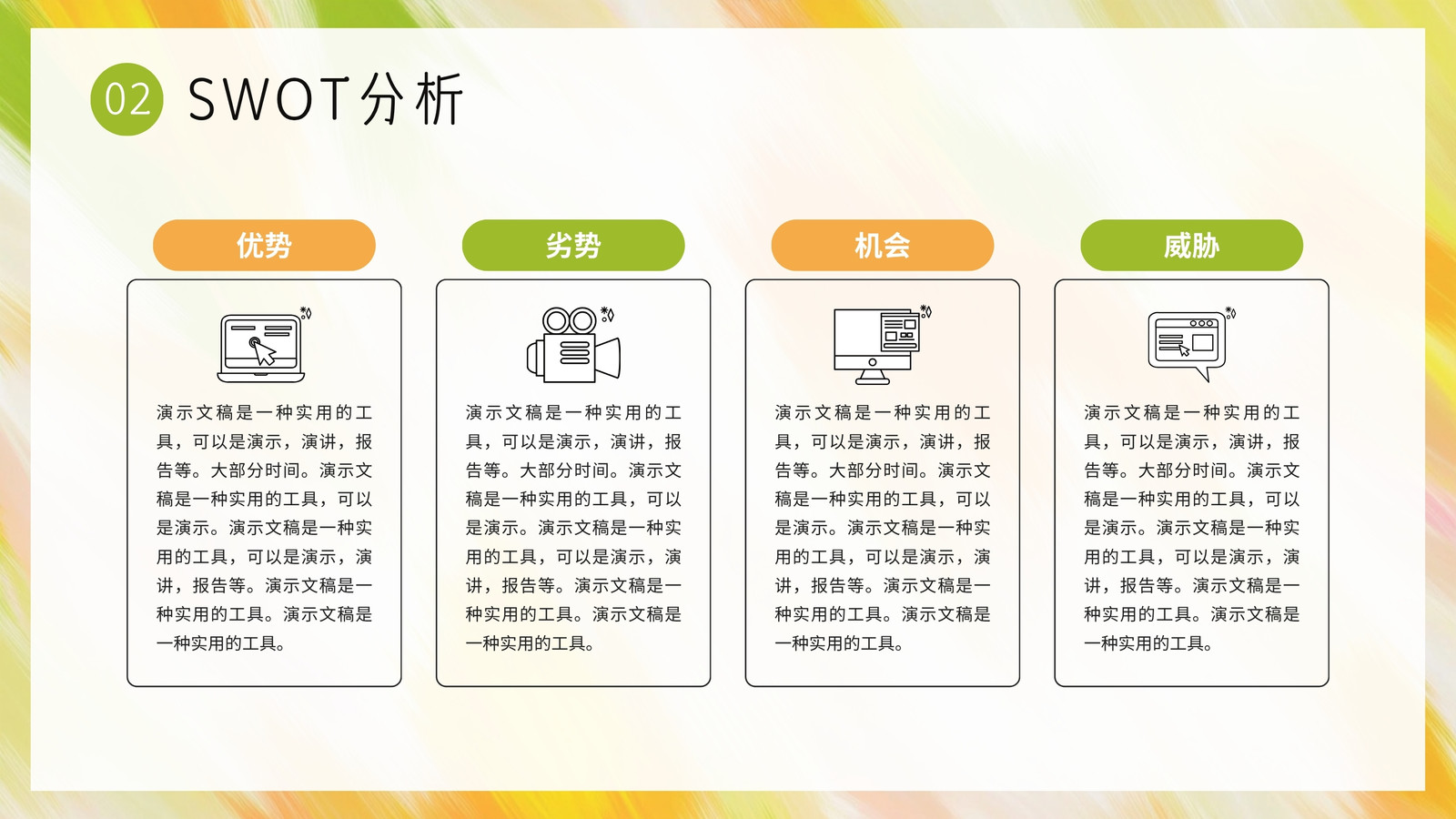 02 SWOT分析

优势

演示文稿是一种实用的工具，可以是演示，演讲，报告等。大部分时间。演示文稿是一种实用的工具，可以是演示。演示文稿是一种实用的工具，可以是演示，演讲，报告等。演示文稿是一种实用的工具。演示文稿是一种实用的工具。

劣势

演示文稿是一种实用的工具，可以是演示，演讲，报告等。大部分时间。演示文稿是一种实用的工具，可以是演示。演示文稿是一种实用的工具，可以是演示，演讲，报告等。演示文稿是一种实用的工具。演示文稿是一种实用的工具。

机会

演示文稿是一种实用的工具，可以是演示，演讲，报告等。大部分时间。演示文稿是一种实用的工具，可以是演示。演示文稿是一种实用的工具，可以是演示，演讲，报告等。演示文稿是一种实用的工具。演示文稿是一种实用的工具。

威胁

演示文稿是一种实用的工具，可以是演示，演讲，报告等。大部分时间。演示文稿是一种实用的工具，可以是演示。演示文稿是一种实用的工具，可以是演示，演讲，报告等。演示文稿是一种实用的工具。演示文稿是一种实用的工具。